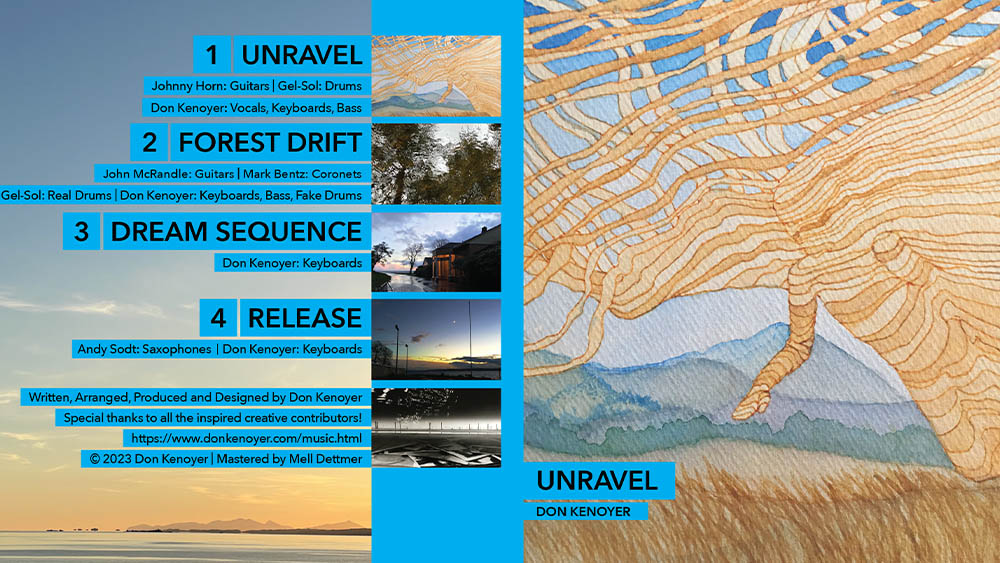 1 UNRAVEL

Johnny Horn: Guitars | Gel-Sol: Drums

Don Kenoyer: Vocals, Keyboards, Bass

2 FOREST DRIFT

John McRandle: Guitars | Mark Bentz: Coronets

Gel-Sol: Real Drums | Don Kenoyer: Keyboards, Bass, Fake Drums

3 DREAM SEQUENCE

Don Kenoyer: Keyboards

4 RELEASE

Andy Sodt: Saxophones | Don Kenoyer: Keyboards

Written, Arranged, Produced and Designed by Don Kenoyer

Special thanks to all the inspired creative contributors!

https://www.donkenoyer.com/music.html

© 2023 Don Kenoyer | Mastered by Mell Dettmer

UNRAVEL

DON KENOYER